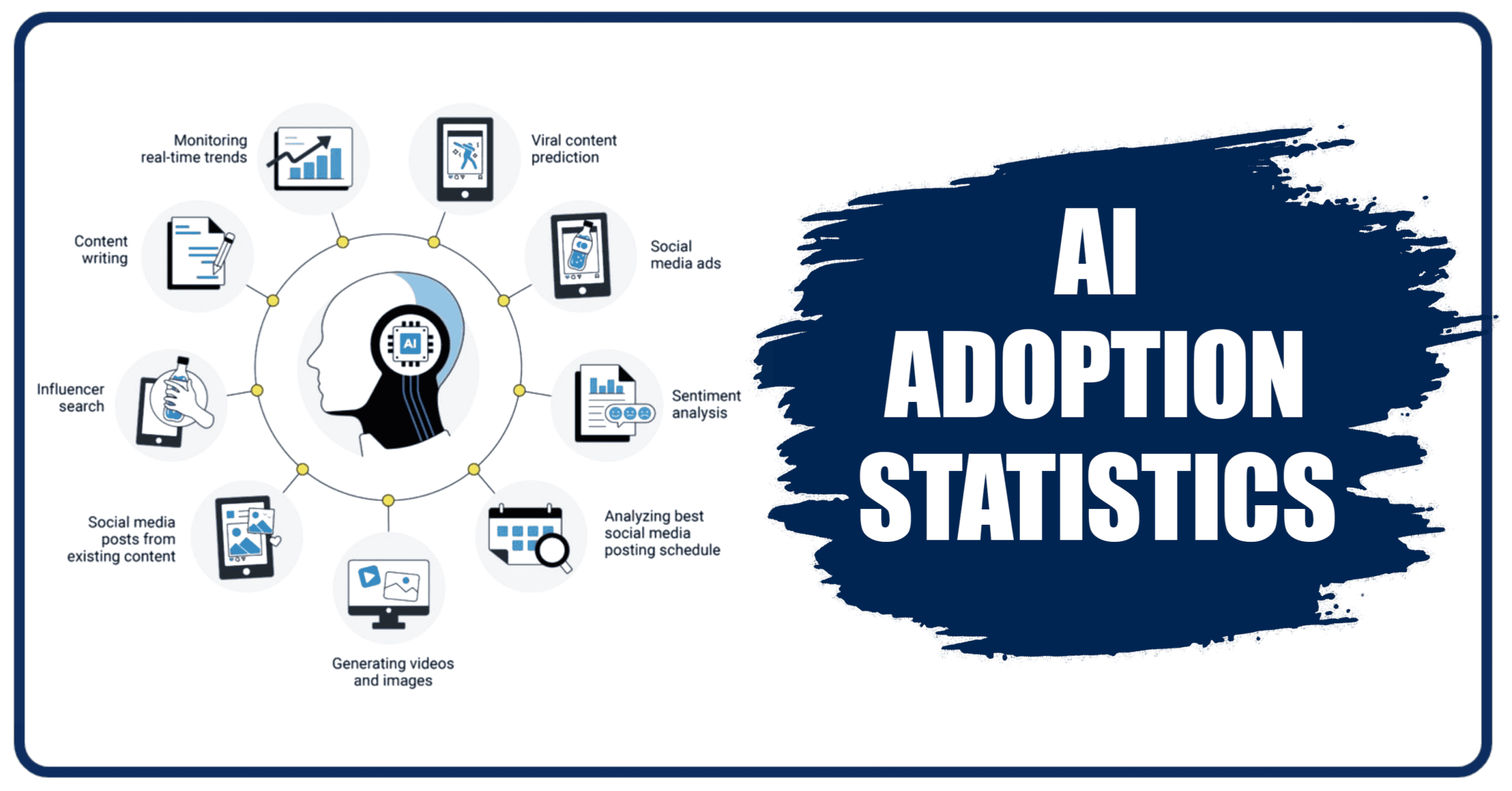 Monitoring real-time trends

Viral content prediction

Content writing

Social media ads

AI

Influencer search

Sentiment analysis

Social media posts from existing content

Analyzing best social media posting schedule

Generating videos and images

AI ADOPTION STATISTICS